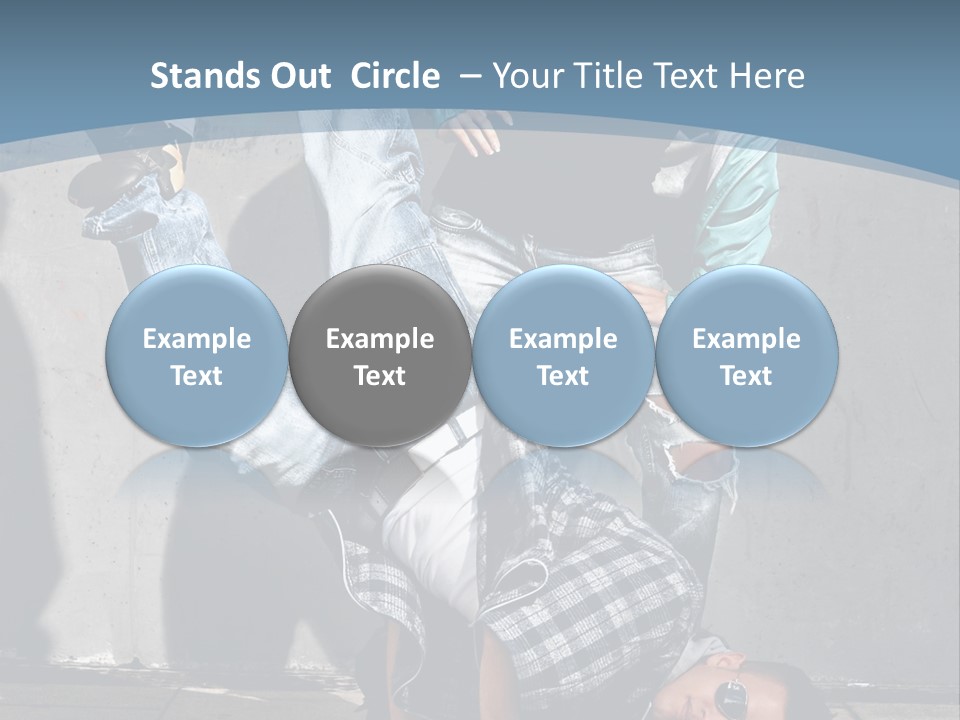 Stands Out Circle – Your Title Text Here

Example Text

Example Text

Example Text

Example Text